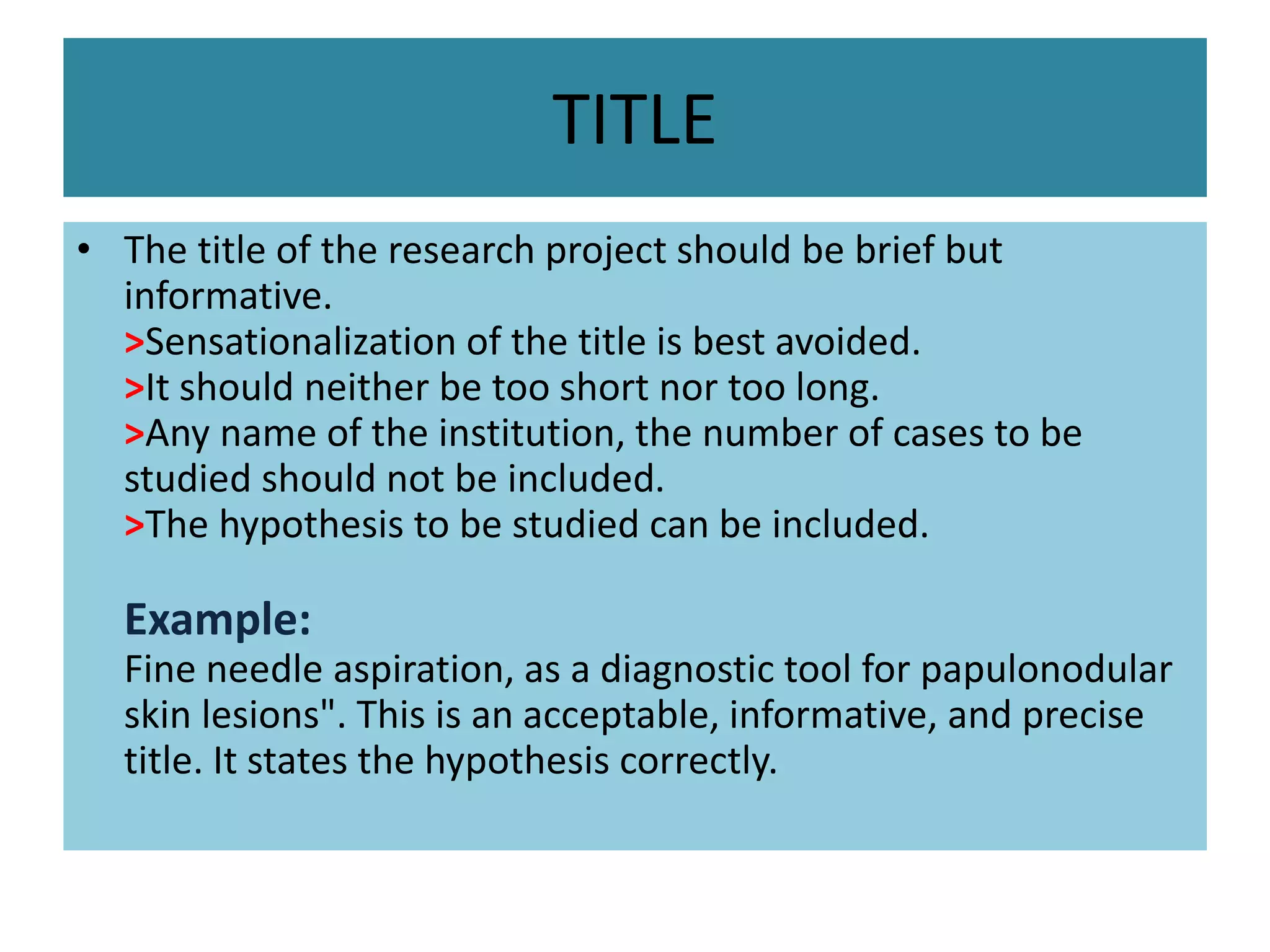 TITLE

• The title of the research project should be brief but informative.
>Sensationalization of the title is best avoided.
>It should neither be too short nor too long.
>Any name of the institution, the number of cases to be studied should not be included.
>The hypothesis to be studied can be included.

Example:
Fine needle aspiration, as a diagnostic tool for papulonodular skin lesions". This is an acceptable, informative, and precise title. It states the hypothesis correctly.